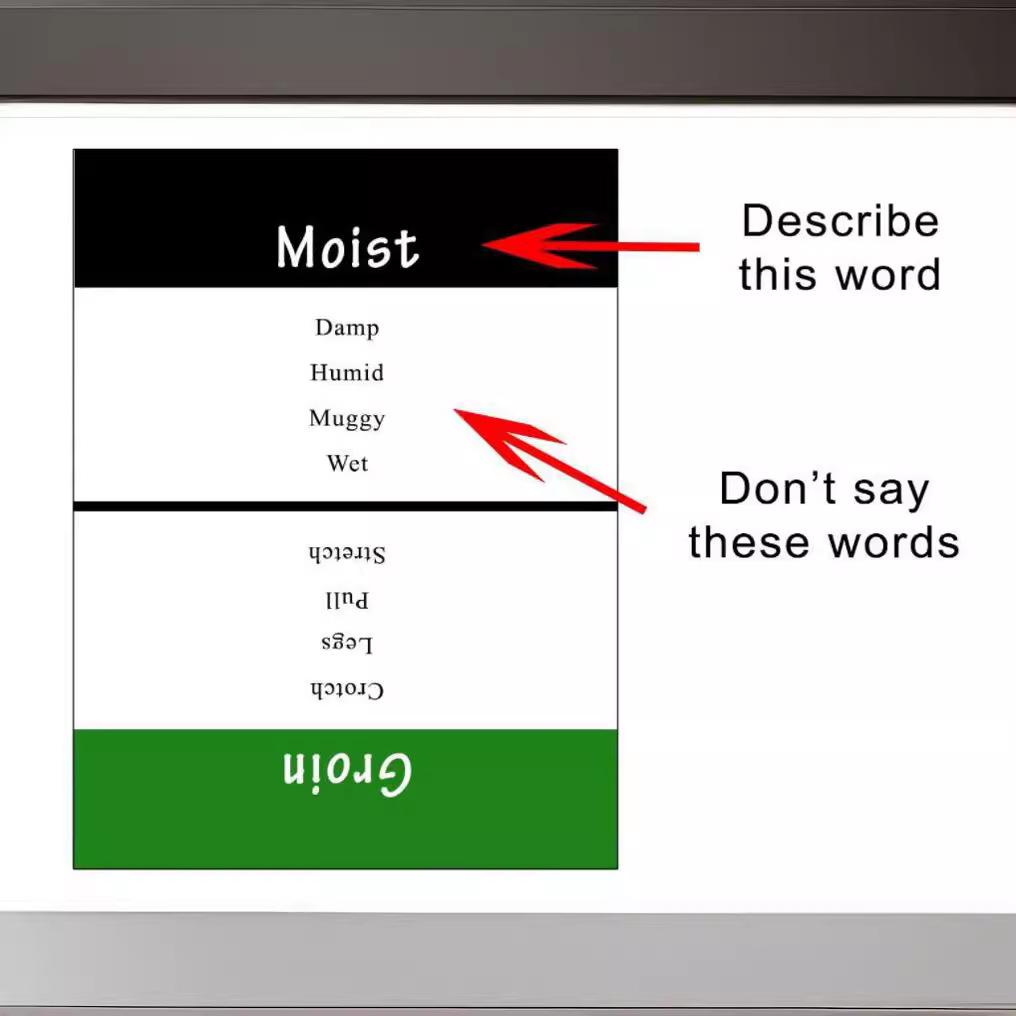 Moist

Damp
Humid
Muggy
Wet

Stretch
Pull
Legs
Crotch

Groin

Describe this word

Don't say these words